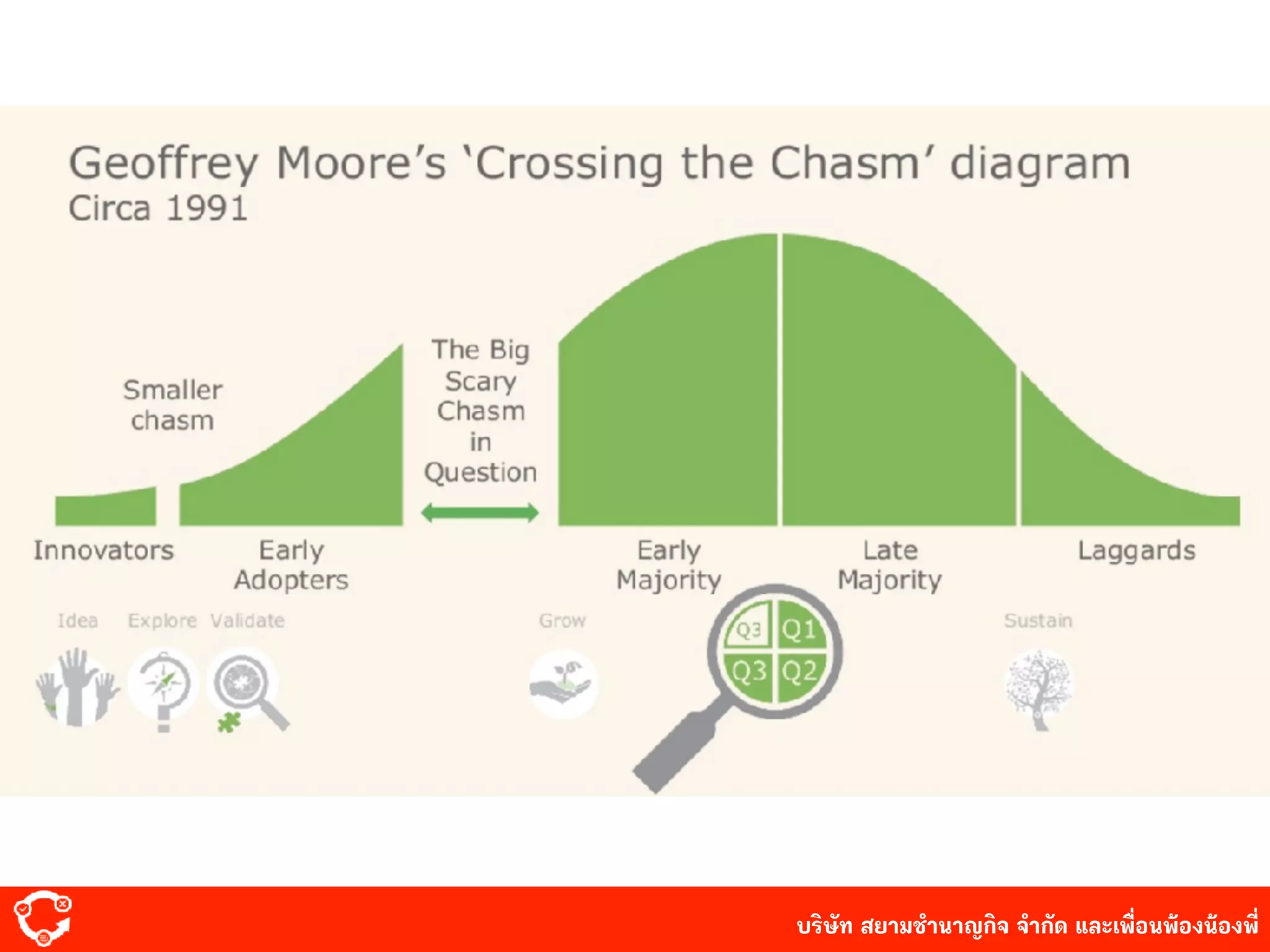 Geoffrey Moore's 'Crossing the Chasm' diagram
Circa 1991

Smaller chasm

The Big Scary Chasm in Question

Innovators

Early Adopters

Early Majority

Late Majority

Laggards

Idea

Explore

Validate

Grow

Q3 Q1 Q3 Q2

Sustain

บริษัท สยามชำนาญกิจ จำกัด และเพื่อนพ้องน้องพี่